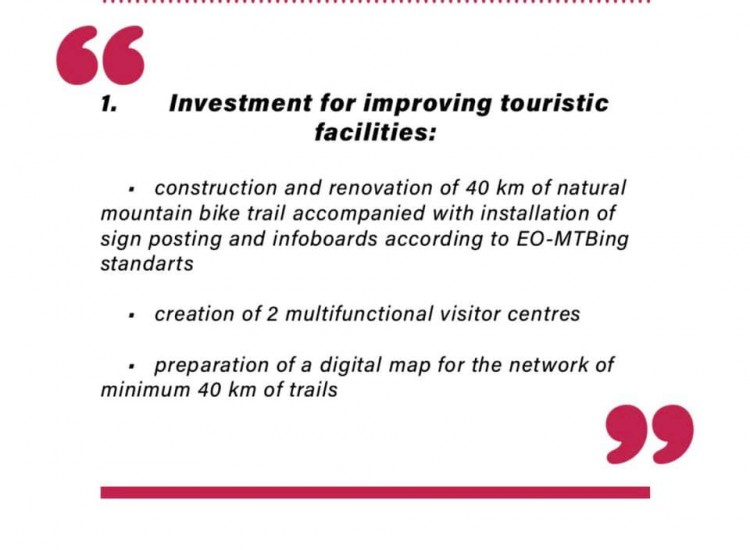 “

1. Investment for improving touristic facilities:

▪ construction and renovation of 40 km of natural mountain bike trail accompanied with installation of sign posting and infoboards according to EO-MTBing standarts

▪ creation of 2 multifunctional visitor centres

▪ preparation of a digital map for the network of minimum 40 km of trails

”